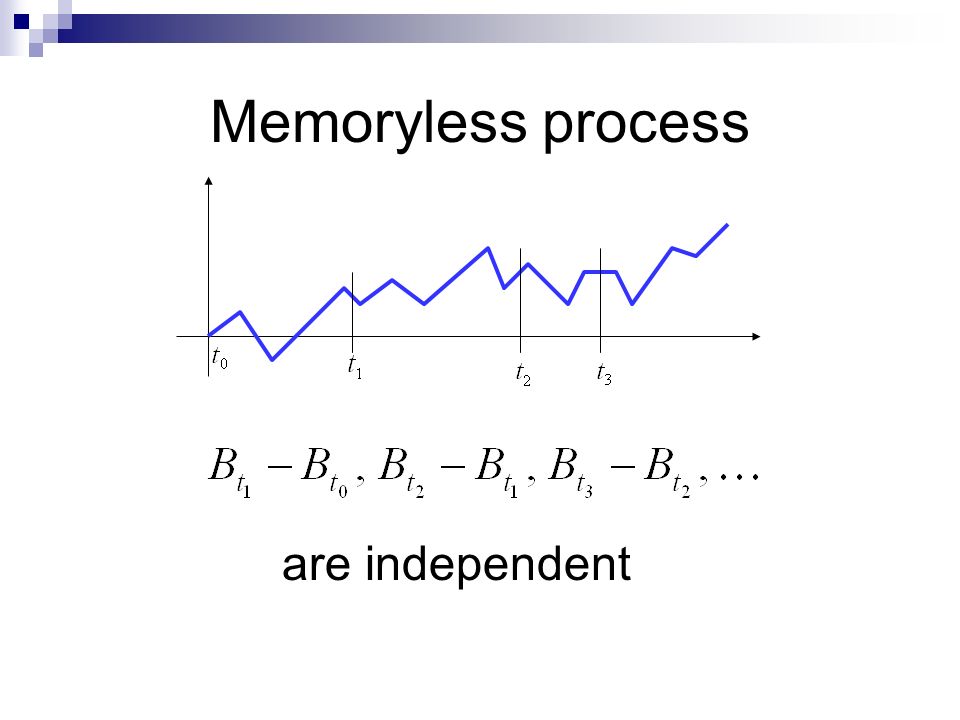 Memoryless process

$t_0$ $t_1$ $t_2$ $t_3$

$B_{t_1} - B_{t_0}, B_{t_2} - B_{t_1}, B_{t_3} - B_{t_2}, \ldots$

are independent